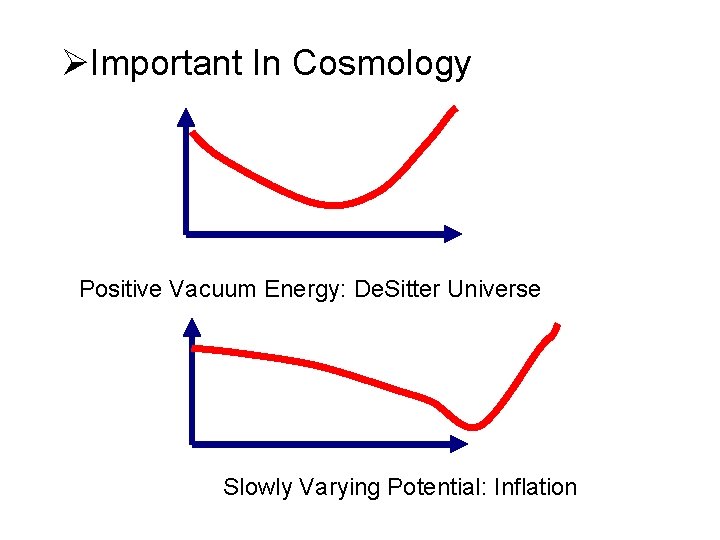 ➢Important In Cosmology

Positive Vacuum Energy: DeSitter Universe

Slowly Varying Potential: Inflation